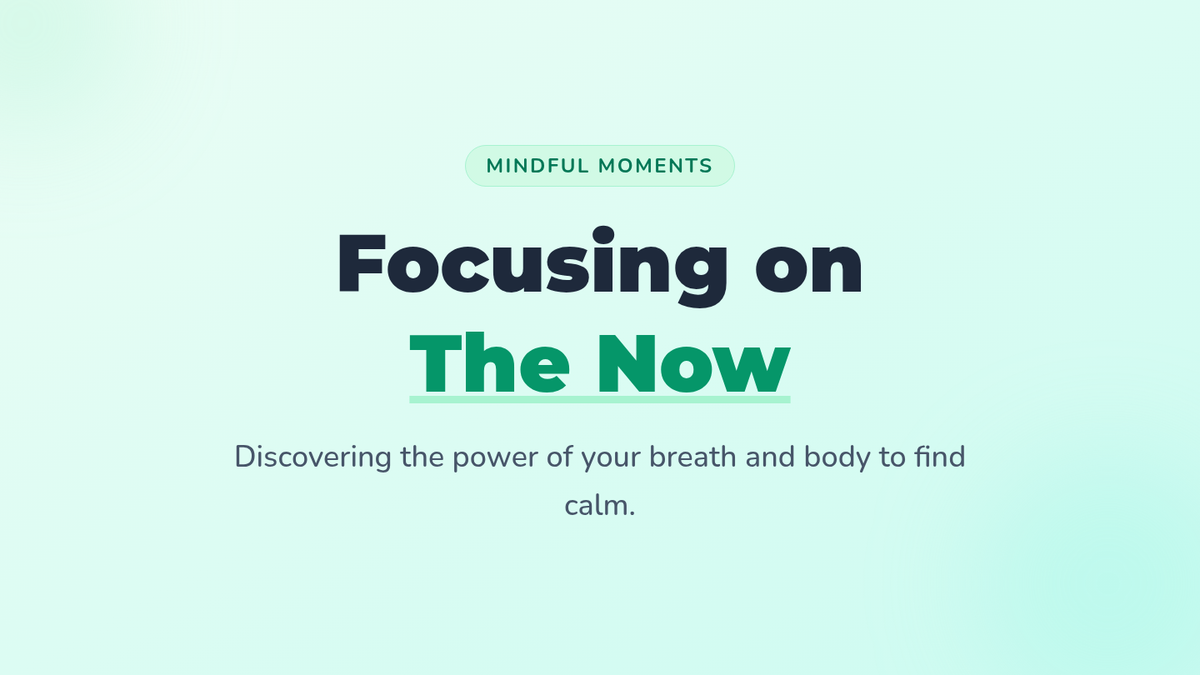 MINDFUL MOMENTS

Focusing on The Now

Discovering the power of your breath and body to find calm.